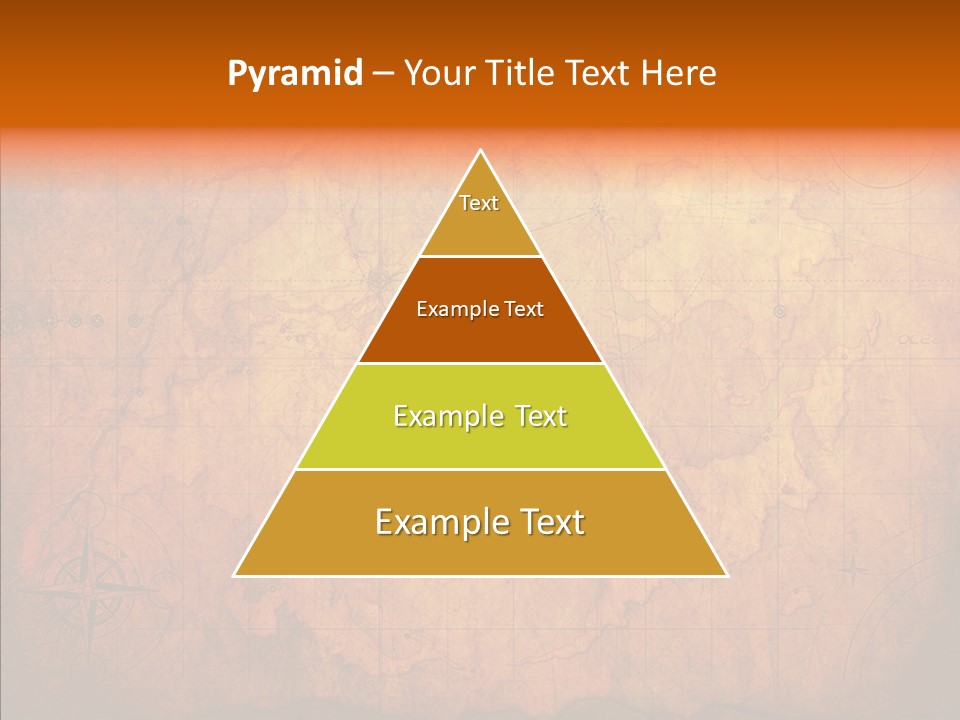 Pyramid – Your Title Text Here

Text

Example Text

Example Text

Example Text